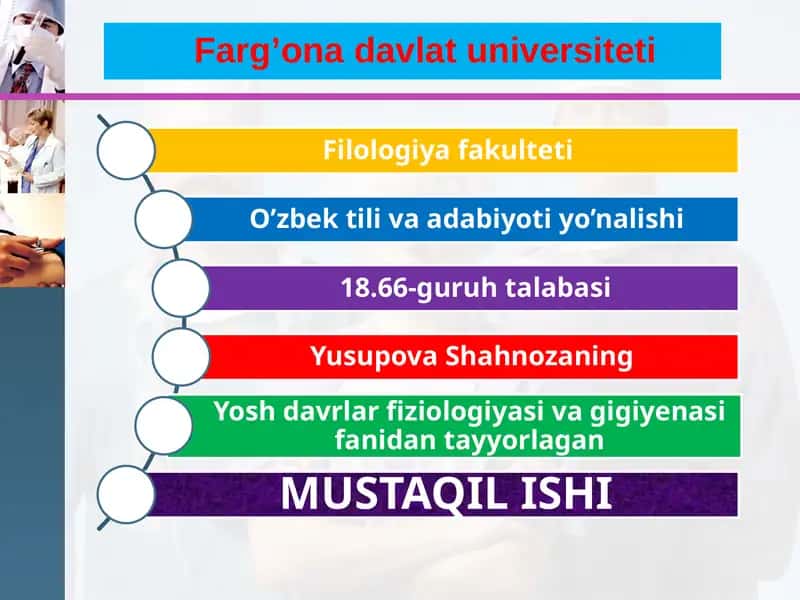 Farg’ona davlat universiteti

Filologiya fakulteti

O’zbek tili va adabiyoti yo’nalishi

18.66-guruh talabasi

Yusupova Shahnozaning

Yosh davrlar fiziologiyasi va gigiyenasi fanidan tayyorlagan

MUSTAQIL ISHI